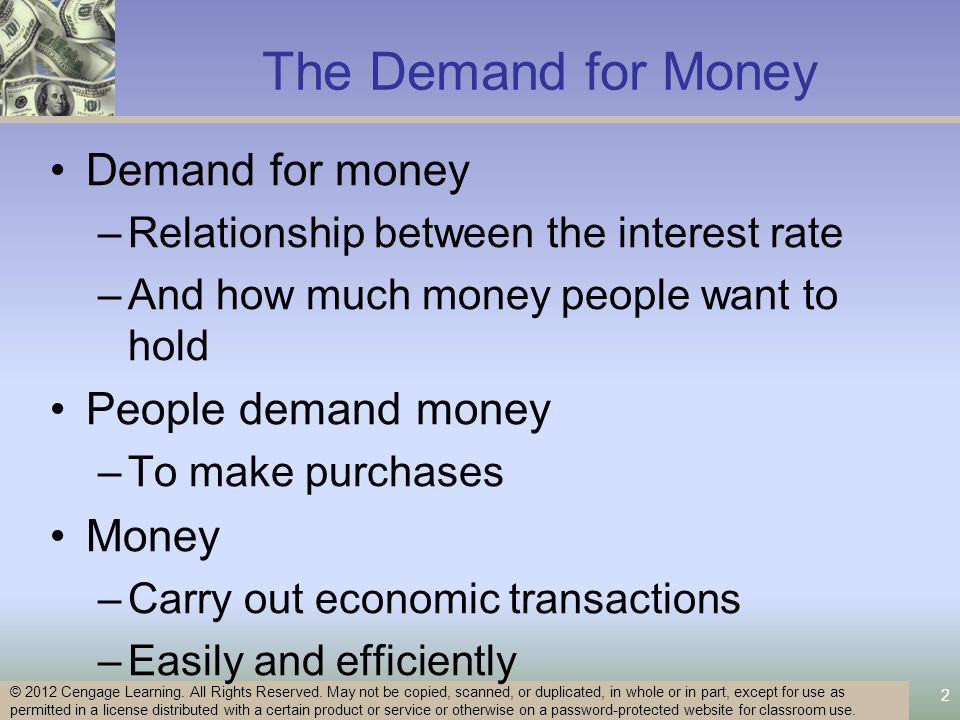 The Demand for Money

• Demand for money
– Relationship between the interest rate
– And how much money people want to hold

• People demand money
– To make purchases

• Money
– Carry out economic transactions
– Easily and efficiently

© 2012 Cengage Learning. All Rights Reserved. May not be copied, scanned, or duplicated, in whole or in part, except for use as permitted in a license distributed with a certain product or service or otherwise on a password-protected website for classroom use.

2